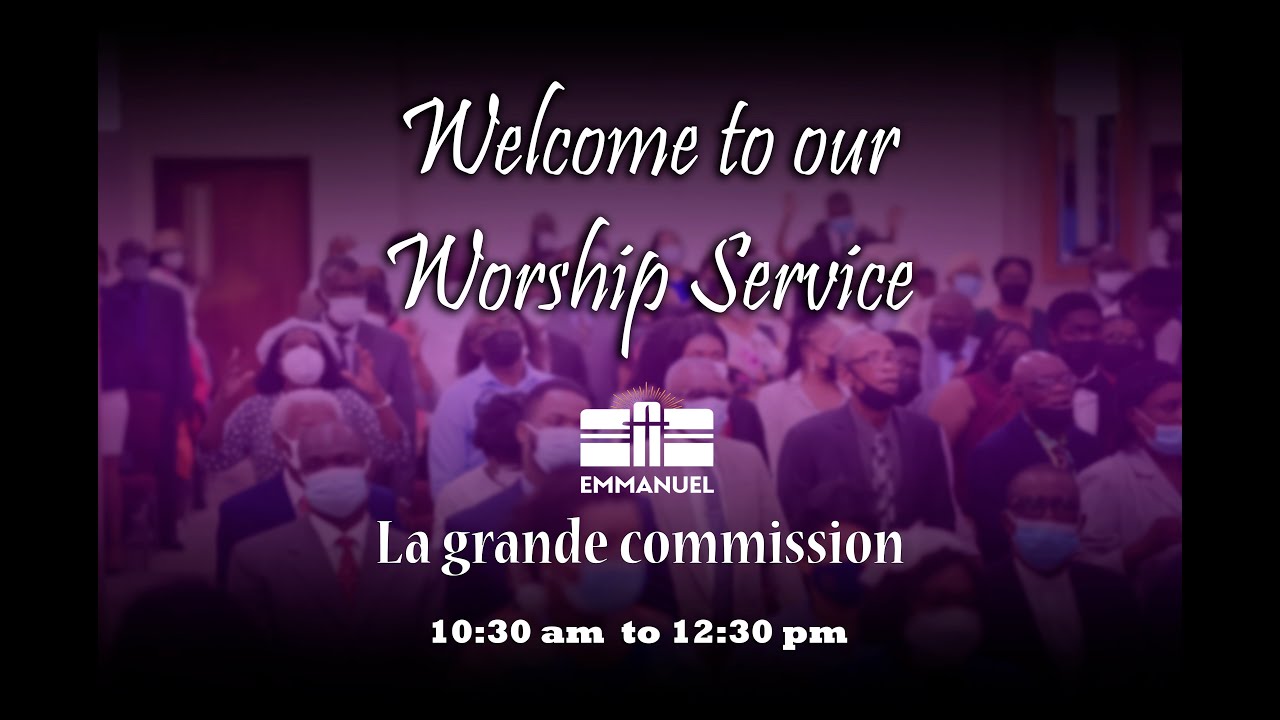 Welcome to our Worship Service

EMMANUEL

La grande commission

10:30 am to 12:30 pm